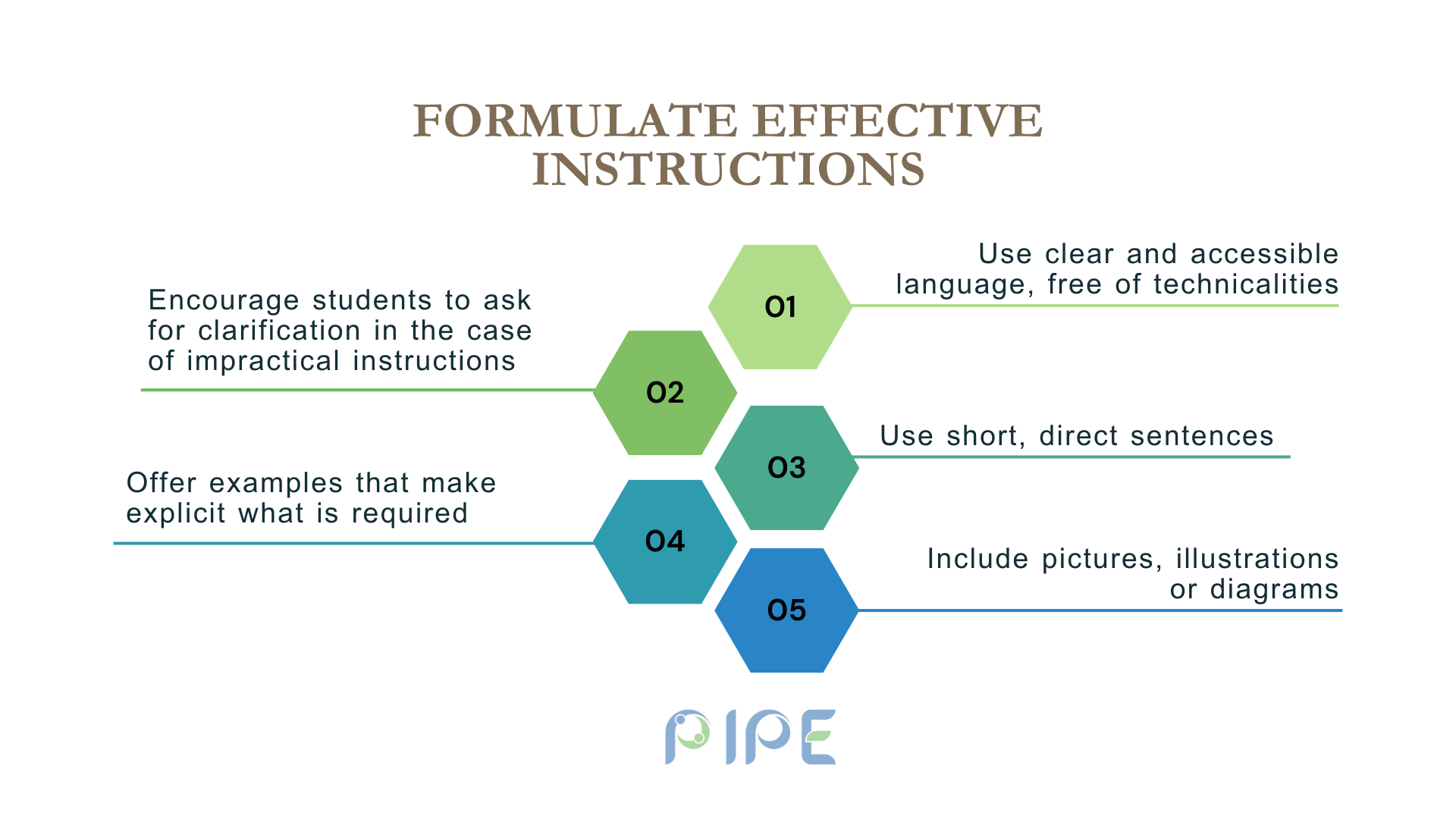 FORMULATE EFFECTIVE INSTRUCTIONS

01

Use clear and accessible language, free of technicalities

02

Encourage students to ask for clarification in the case of impractical instructions

03

Use short, direct sentences

04

Offer examples that make explicit what is required

05

Include pictures, illustrations or diagrams

PIPE